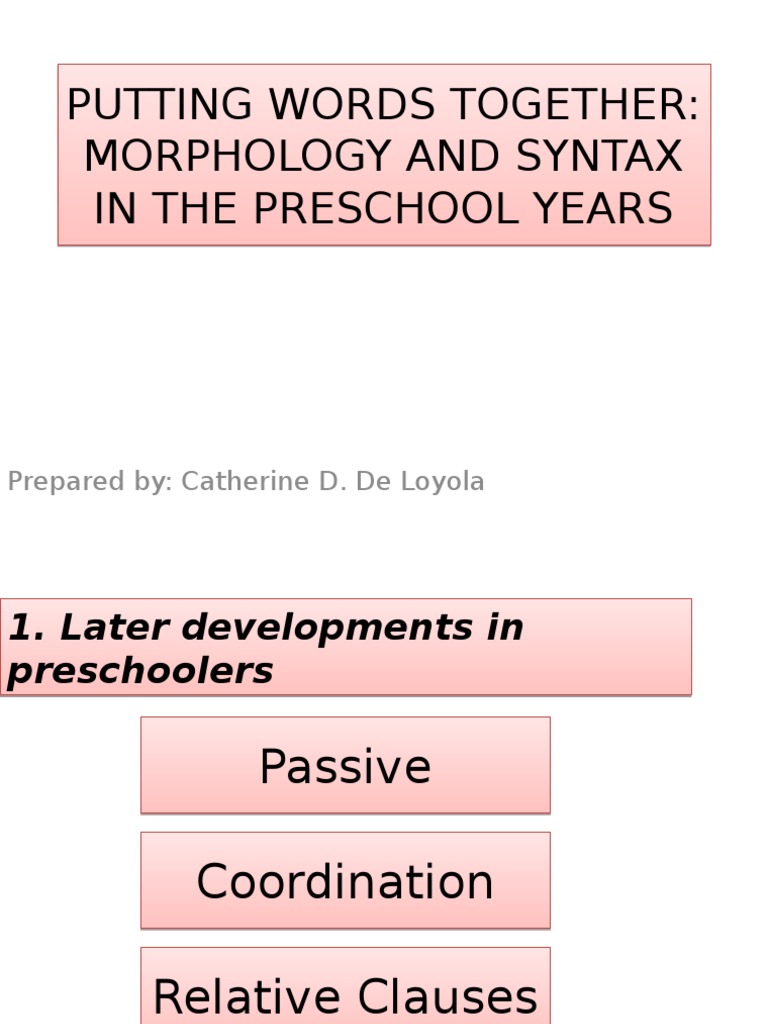 PUTTING WORDS TOGETHER: MORPHOLOGY AND SYNTAX IN THE PRESCHOOL YEARS

Prepared by: Catherine D. De Loyola

1. Later developments in preschoolers

Passive

Coordination

Relative Clauses